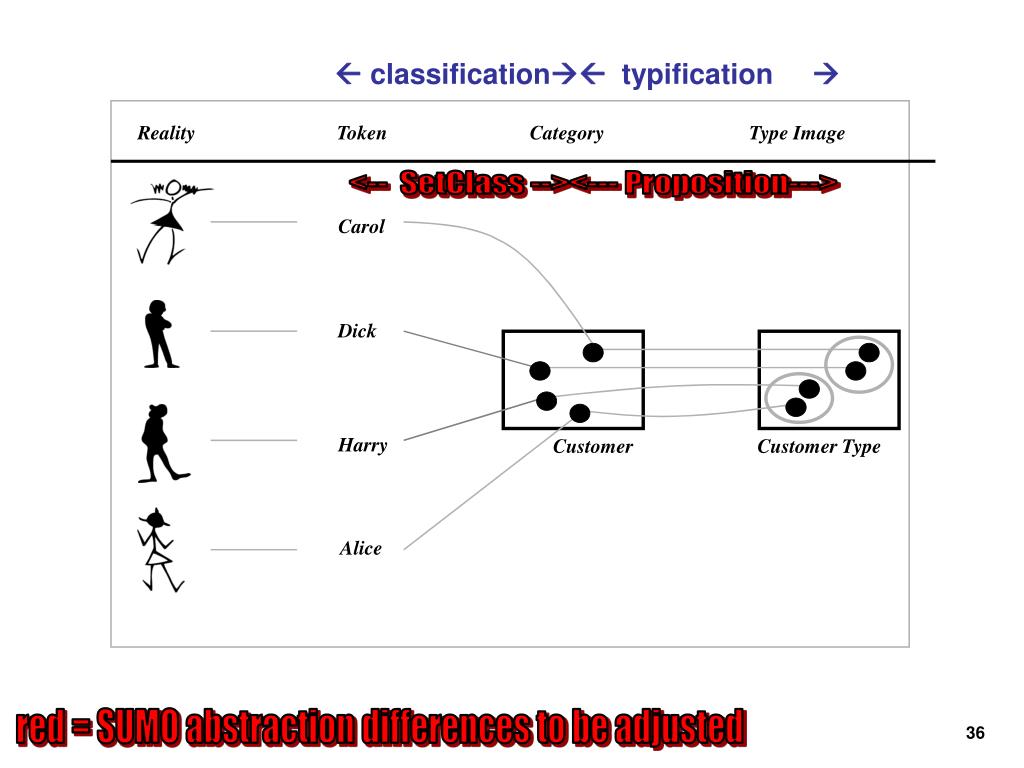 ← classification→← typification →

Reality Token Category Type Image

<-- SetClass --><--- Proposition--->

Carol

Dick

Harry

Alice

Customer

Customer Type

red = SUMO abstraction differences to be adjusted

36